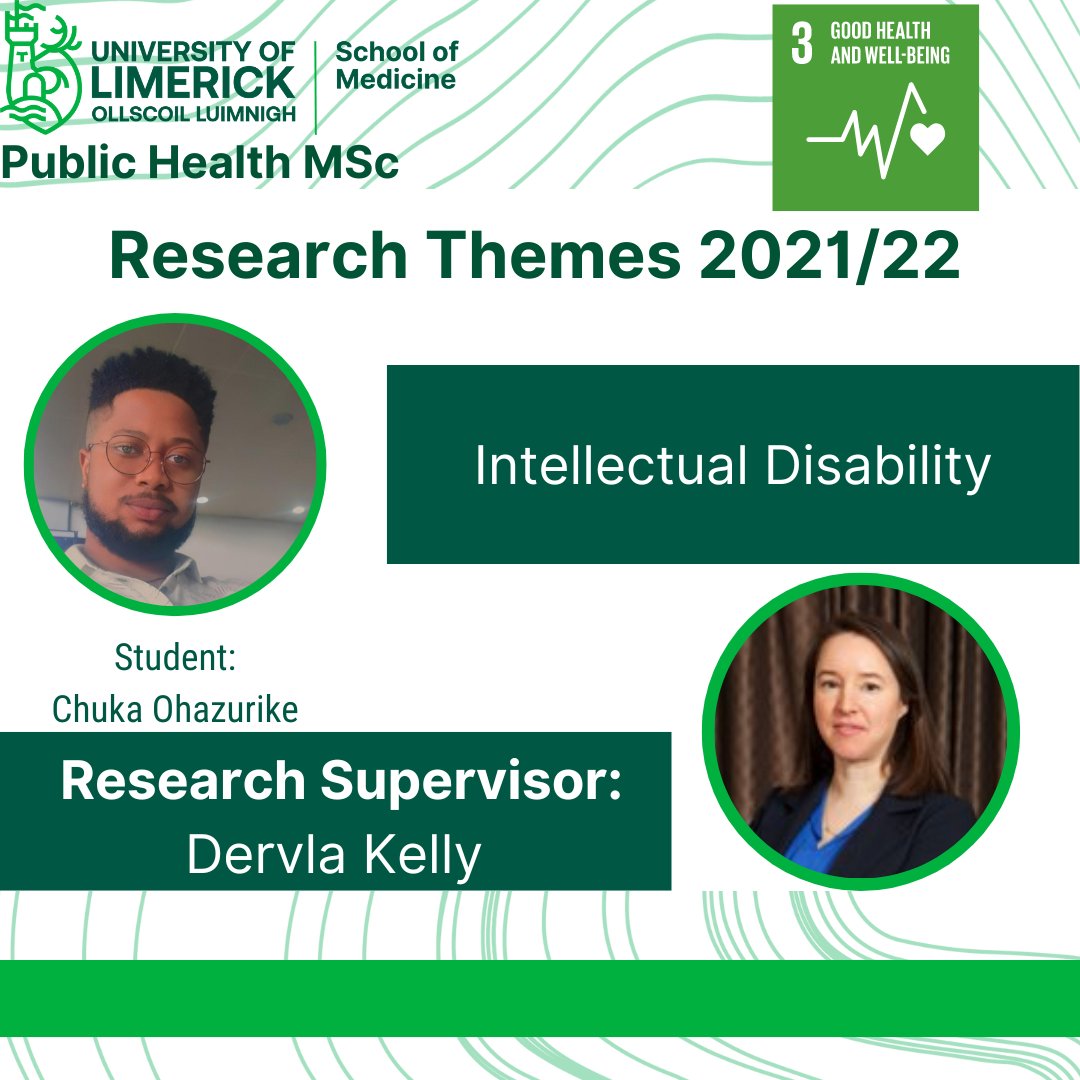 UNIVERSITY OF LIMERICK
OLLSCOIL LUIMNIGH
School of Medicine
Public Health MSc

3 GOOD HEALTH AND WELL-BEING

Research Themes 2021/22

Intellectual Disability

Student:
Chuka Ohazurike

Research Supervisor:
Dervla Kelly